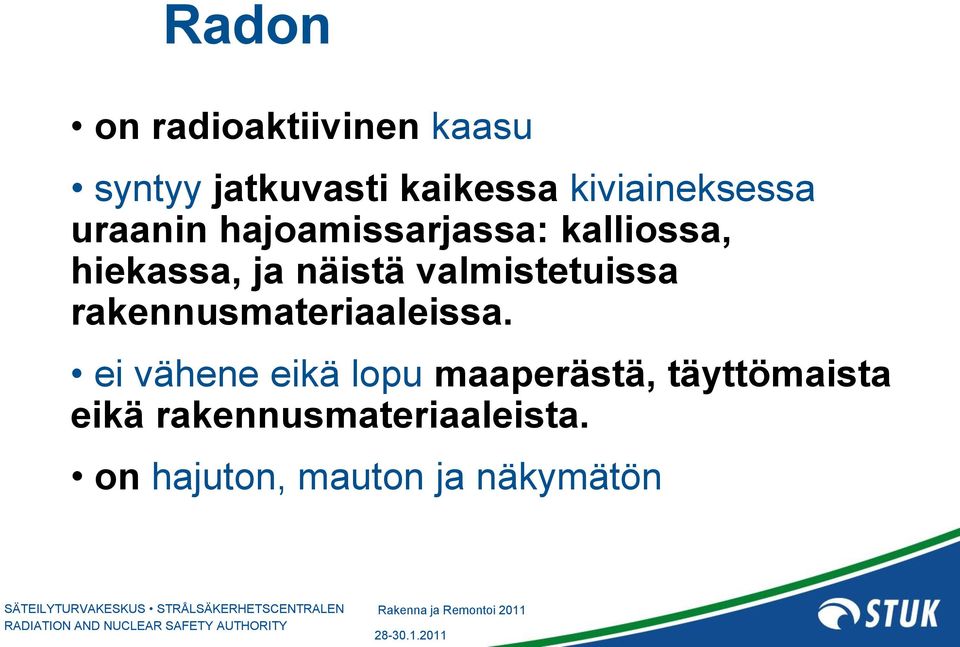 Radon

• on radioaktiivinen kaasu

• syntyy jatkuvasti kaikessa kiviaineksessa uraanin hajoamissarjassa: kalliossa, hiekassa, ja näistä valmistetuissa rakennusmateriaaleissa.

• ei vähene eikä lopu maaperästä, täyttömaista eikä rakennusmateriaaleista.

• on hajuton, mauton ja näkymätön

SÄTEILYTURVAKESKUS • STRÅLSÄKERHETSCENTRALEN
RADIATION AND NUCLEAR SAFETY AUTHORITY

Rakenna ja Remontoi 2011
28-30.1.2011

STUK